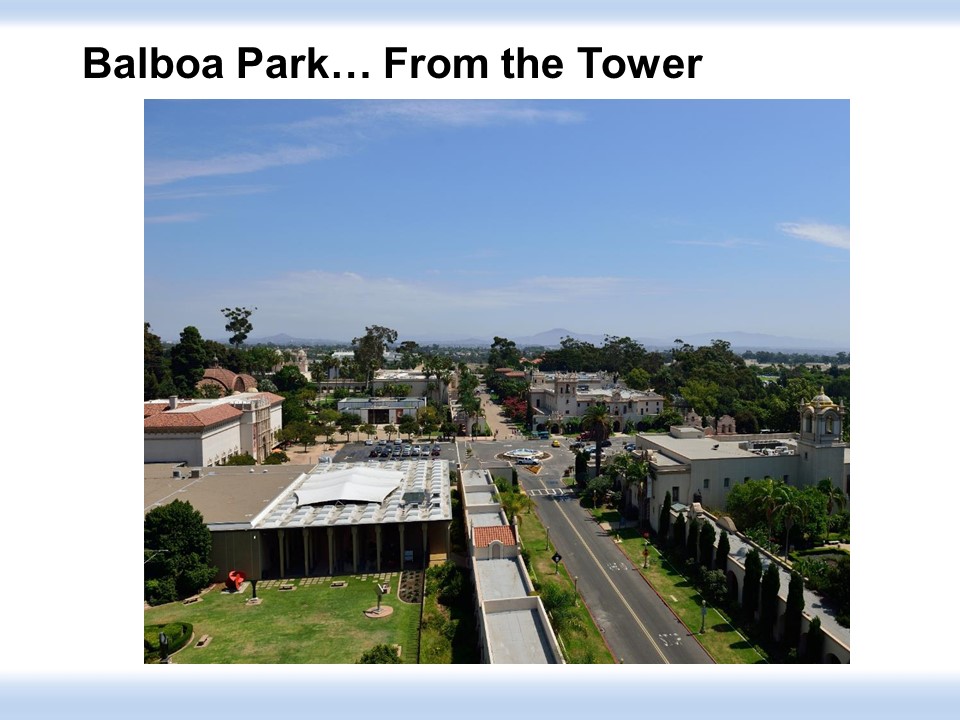 Balboa Park… From the Tower